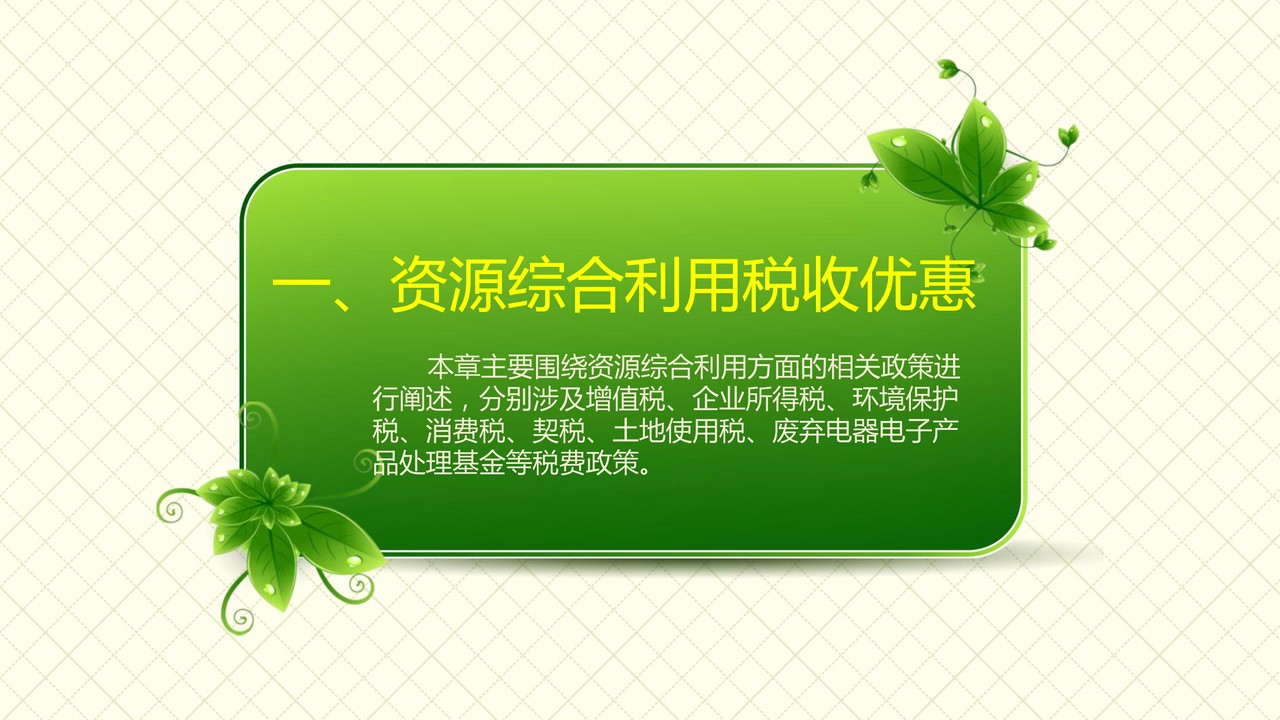 一、资源综合利用税收优惠

本章主要围绕资源综合利用方面的相关政策进行阐述，分别涉及增值税、企业所得税、环境保护税、消费税、契税、土地使用税、废弃电器电子产品处理基金等税费政策。